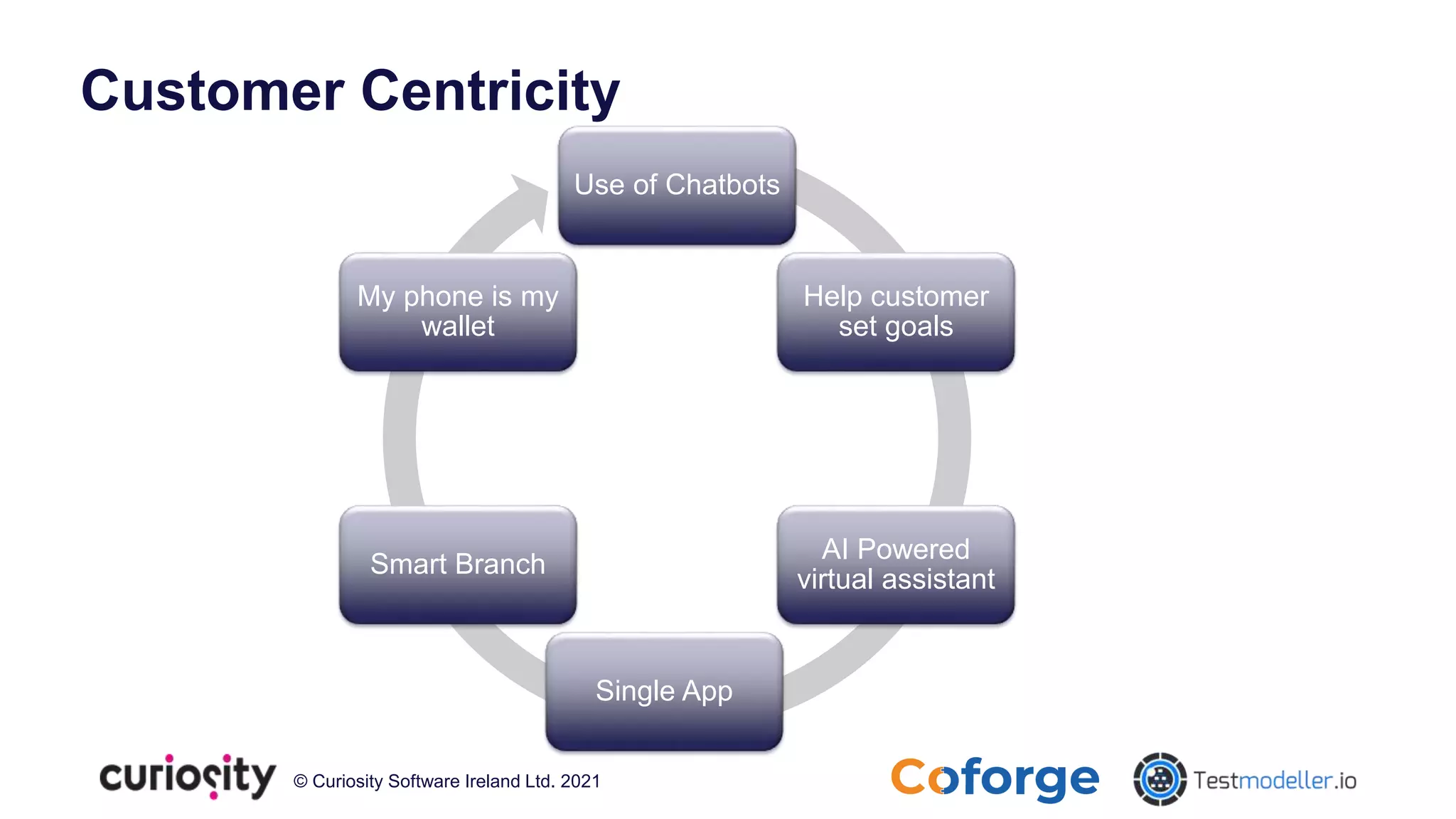 Customer Centricity

Use of Chatbots

Help customer set goals

AI Powered virtual assistant

Single App

Smart Branch

My phone is my wallet

curiosity © Curiosity Software Ireland Ltd. 2021

Coforge

Testmodeller.io